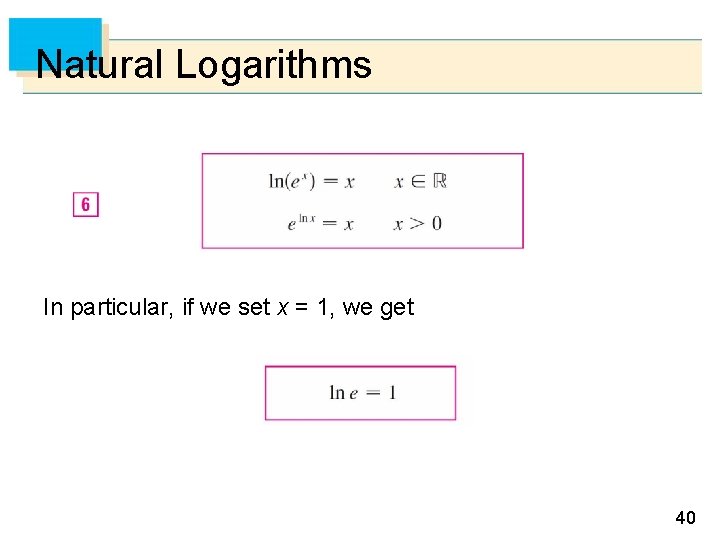 Natural Logarithms

6

$\ln(e^x) = x \qquad x \in \mathbb{R}$

$e^{\ln x} = x \qquad x > 0$

In particular, if we set $x = 1$, we get

$\ln e = 1$

40